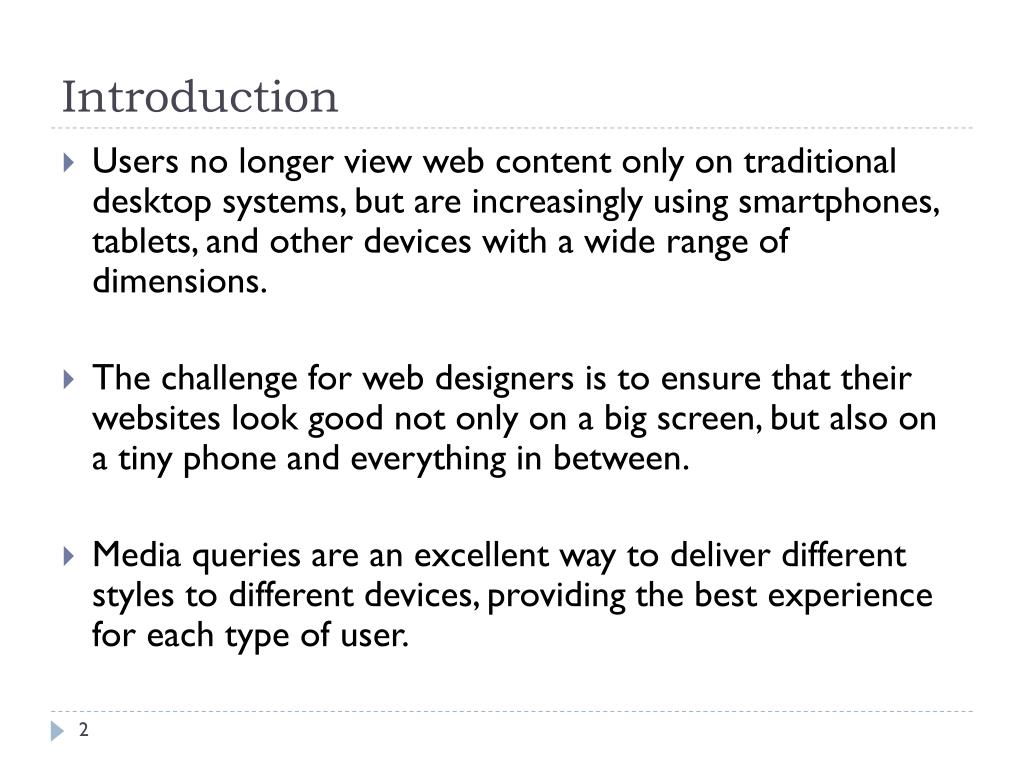 Introduction

Users no longer view web content only on traditional desktop systems, but are increasingly using smartphones, tablets, and other devices with a wide range of dimensions.

The challenge for web designers is to ensure that their websites look good not only on a big screen, but also on a tiny phone and everything in between.

Media queries are an excellent way to deliver different styles to different devices, providing the best experience for each type of user.

2